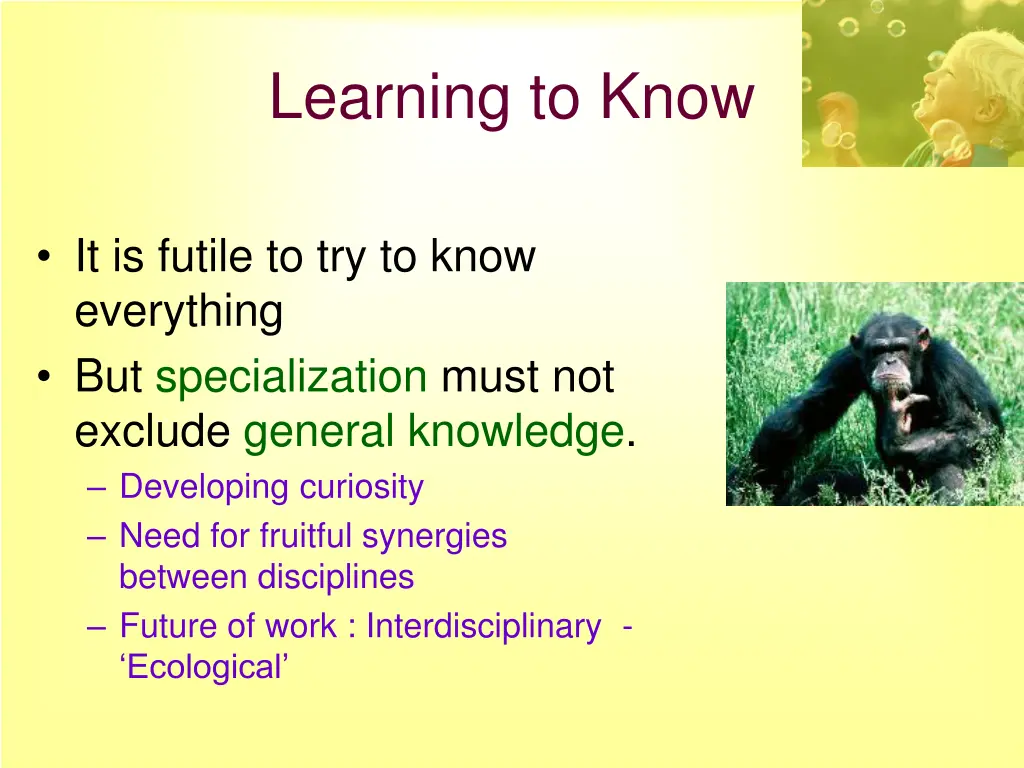 Learning to Know

• It is futile to try to know everything
• But specialization must not exclude general knowledge.
– Developing curiosity
– Need for fruitful synergies between disciplines
– Future of work : Interdisciplinary - ‘Ecological’